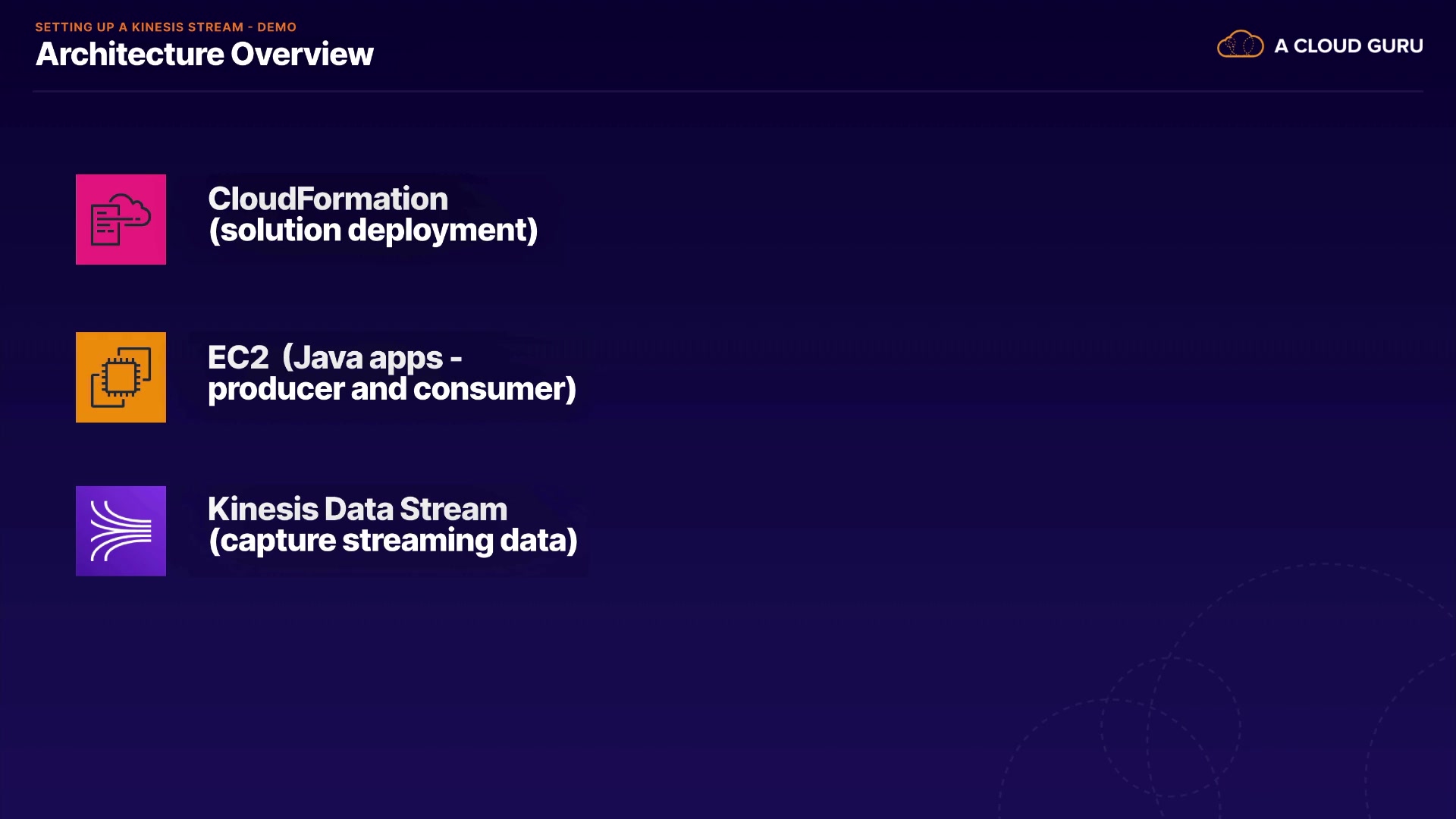 SETTING UP A KINESIS STREAM - DEMO
Architecture Overview

A CLOUD GURU

CloudFormation (solution deployment)

EC2 (Java apps - producer and consumer)

Kinesis Data Stream (capture streaming data)